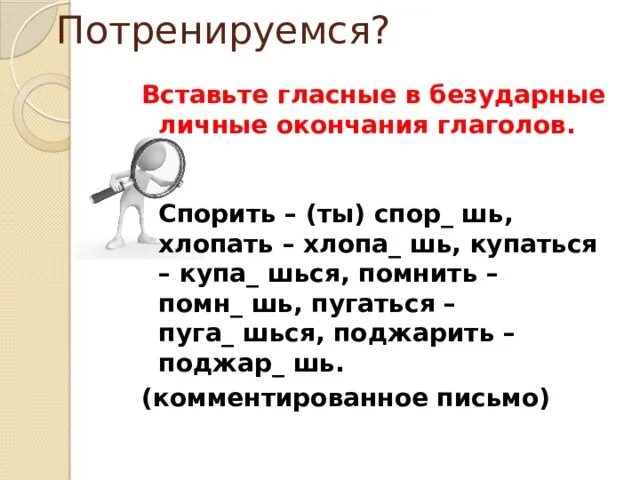 Потренируемся?

Вставьте гласные в безударные личные окончания глаголов.

Спорить – (ты) спор_ шь, хлопать – хлопа_ шь, купаться – купа_ шься, помнить – помн_ шь, пугаться – пуга_ шься, поджарить – поджар_ шь.

(комментированное письмо)